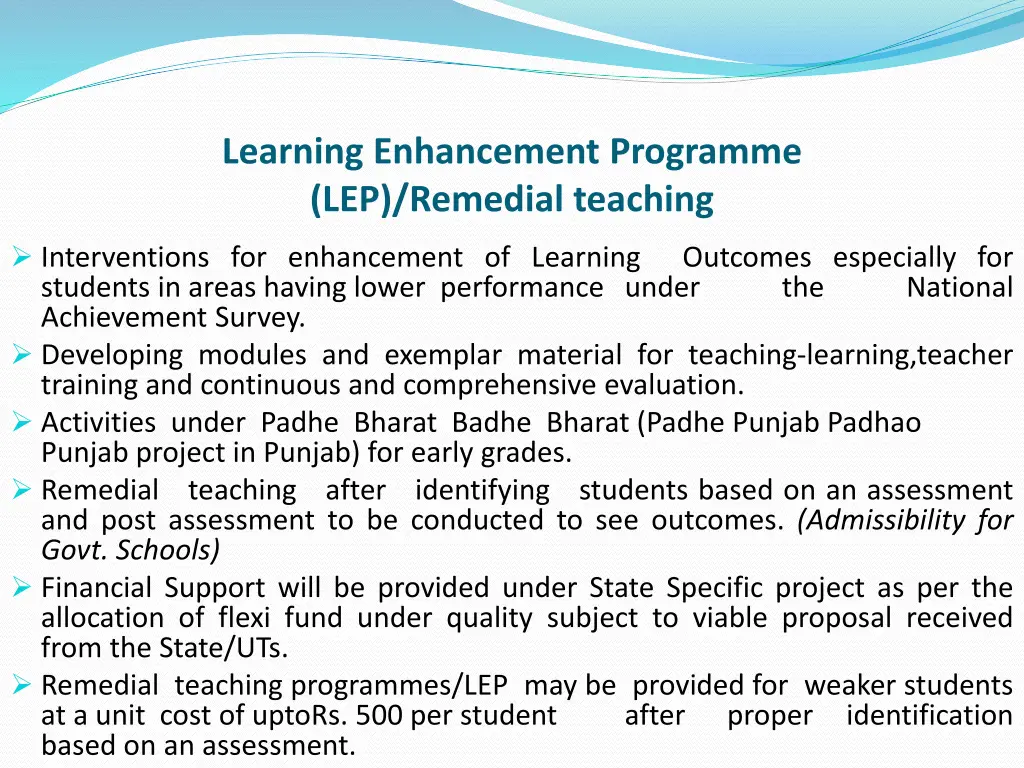 Learning Enhancement Programme (LEP)/Remedial teaching

➢ Interventions for enhancement of Learning Outcomes especially for students in areas having lower performance under the National Achievement Survey.
➢ Developing modules and exemplar material for teaching-learning,teacher training and continuous and comprehensive evaluation.
➢ Activities under Padhe Bharat Badhe Bharat (Padhe Punjab Padhao Punjab project in Punjab) for early grades.
➢ Remedial teaching after identifying students based on an assessment and post assessment to be conducted to see outcomes. (Admissibility for Govt. Schools)
➢ Financial Support will be provided under State Specific project as per the allocation of flexi fund under quality subject to viable proposal received from the State/UTs.
➢ Remedial teaching programmes/LEP may be provided for weaker students at a unit cost of uptoRs. 500 per student after proper identification based on an assessment.